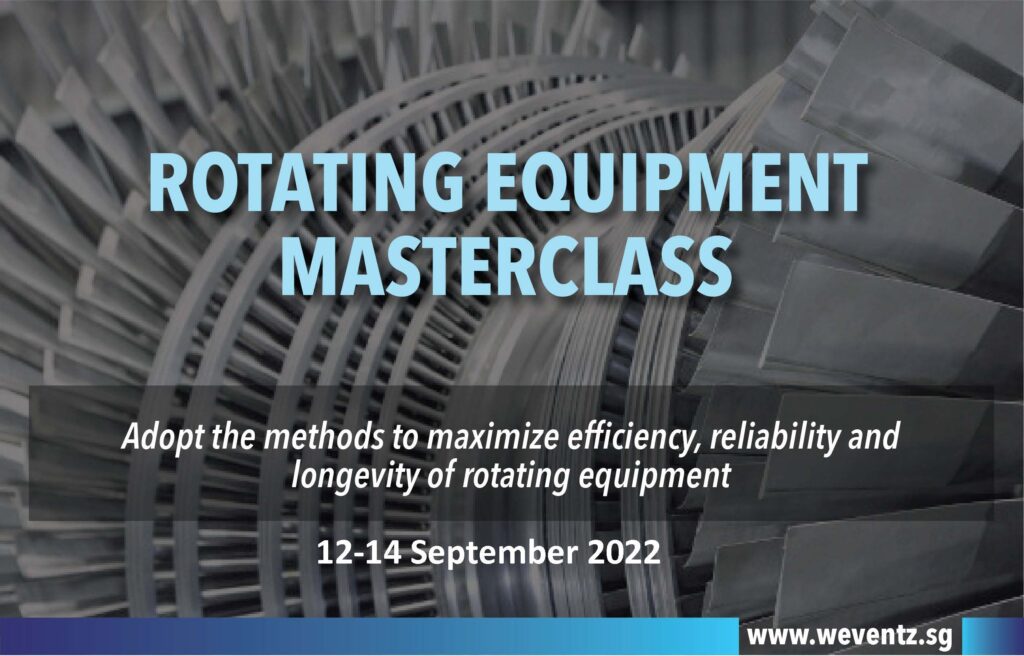 ROTATING EQUIPMENT MASTERCLASS

Adopt the methods to maximize efficiency, reliability and longevity of rotating equipment

12-14 September 2022

www.weventz.sg